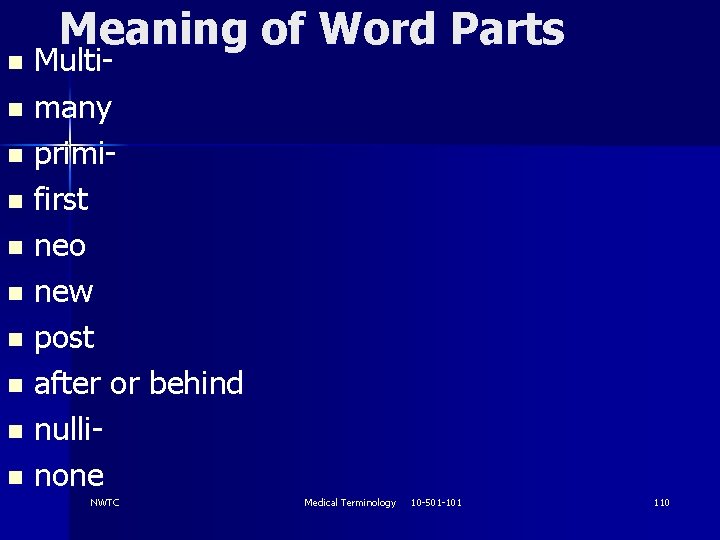 Meaning of Word Parts

- Multi-
- many
- primi-
- first
- neo
- new
- post
- after or behind
- nulli-
- none

NWTC    Medical Terminology 10-501-101    110